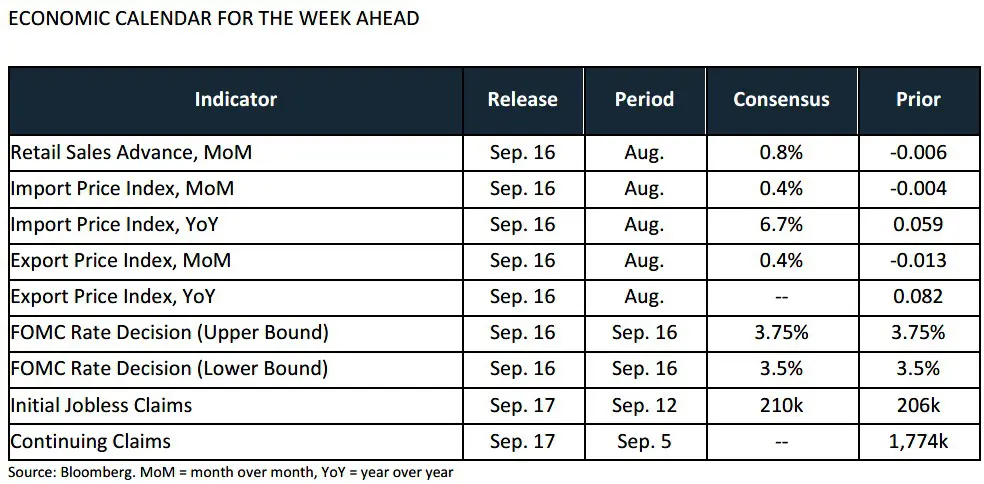 ECONOMIC CALENDAR FOR THE WEEK AHEAD

| Indicator | Release | Period | Consensus | Prior |
|---|---|---|---|---|
| Retail Sales Advance, MoM | Sep. 16 | Aug. | 0.8% | -0.006 |
| Import Price Index, MoM | Sep. 16 | Aug. | 0.4% | -0.004 |
| Import Price Index, YoY | Sep. 16 | Aug. | 6.7% | 0.059 |
| Export Price Index, MoM | Sep. 16 | Aug. | 0.4% | -0.013 |
| Export Price Index, YoY | Sep. 16 | Aug. | -- | 0.082 |
| FOMC Rate Decision (Upper Bound) | Sep. 16 | Sep. 16 | 3.75% | 3.75% |
| FOMC Rate Decision (Lower Bound) | Sep. 16 | Sep. 16 | 3.5% | 3.5% |
| Initial Jobless Claims | Sep. 17 | Sep. 12 | 210k | 206k |
| Continuing Claims | Sep. 17 | Sep. 5 | -- | 1,774k |

Source: Bloomberg. MoM = month over month, YoY = year over year